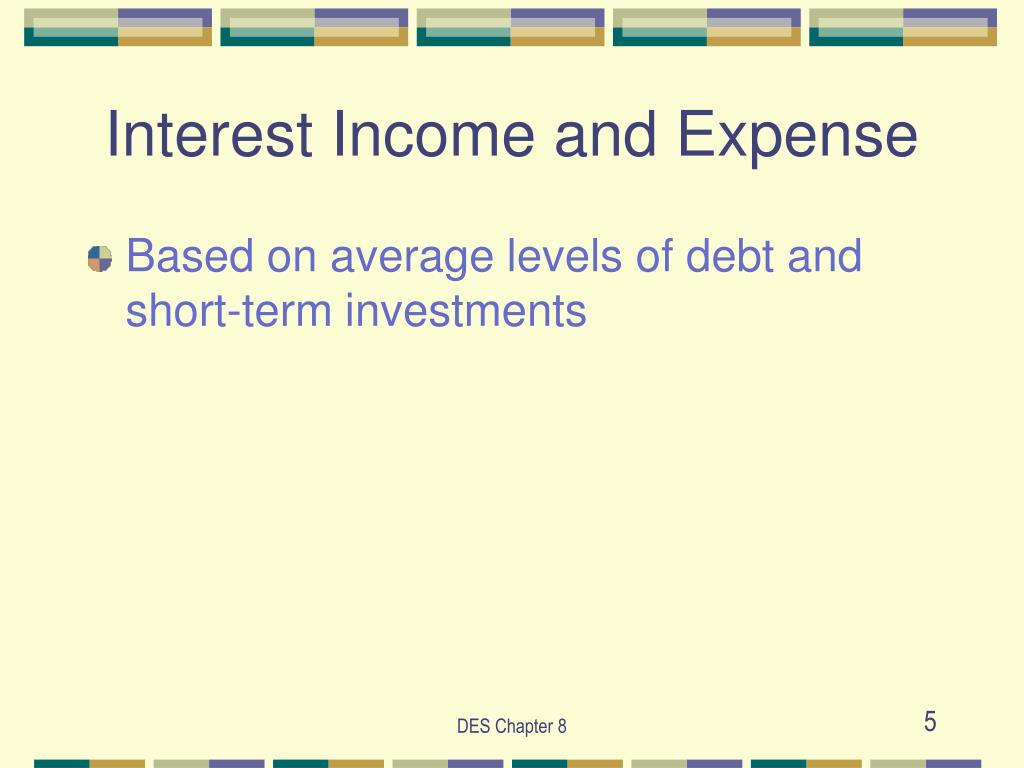 Interest Income and Expense

Based on average levels of debt and short-term investments

DES Chapter 8

5